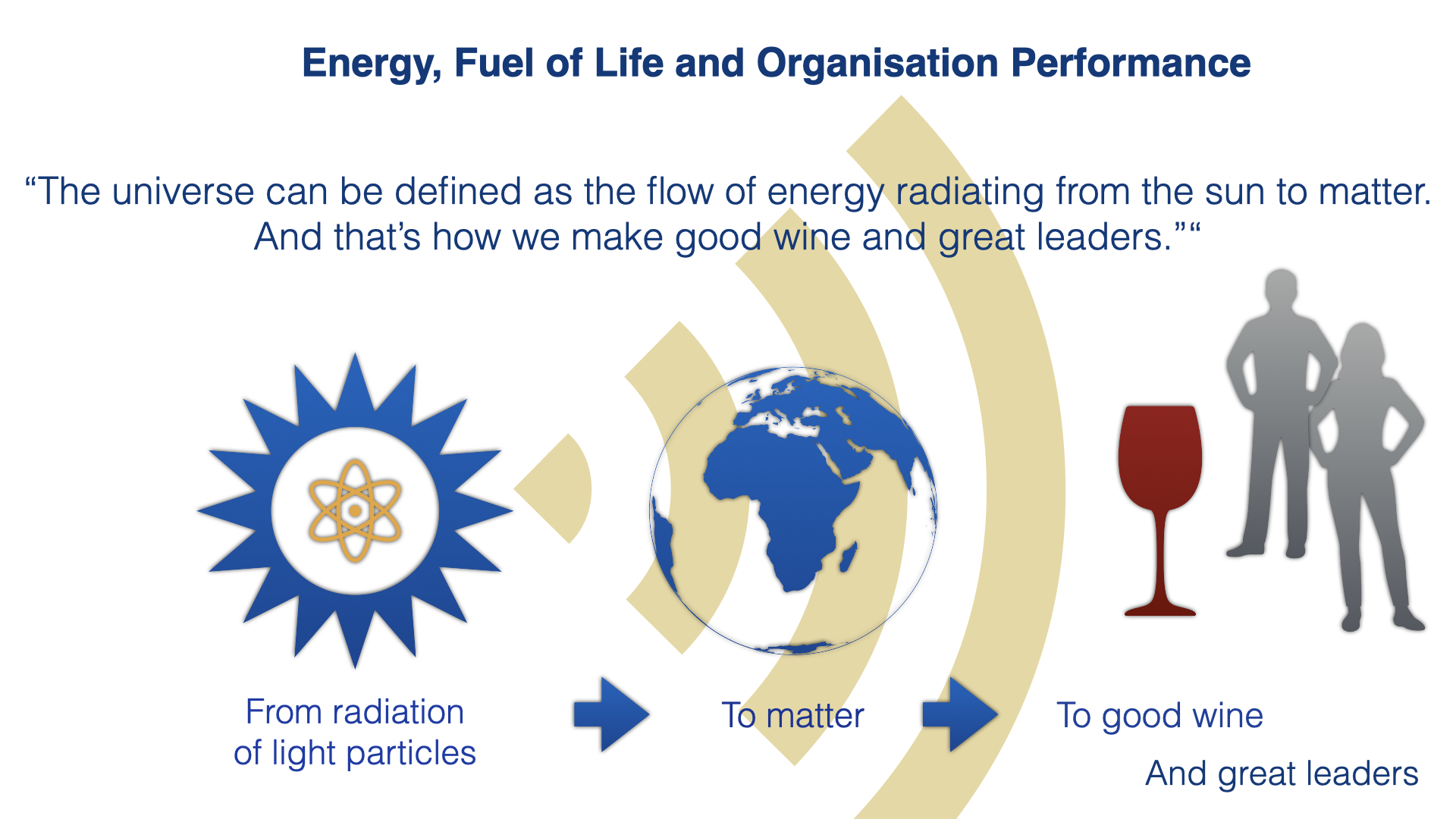 Energy, Fuel of Life and Organisation Performance

“The universe can be defined as the flow of energy radiating from the sun to matter. And that’s how we make good wine and great leaders.”“

From radiation of light particles

To matter

To good wine

And great leaders